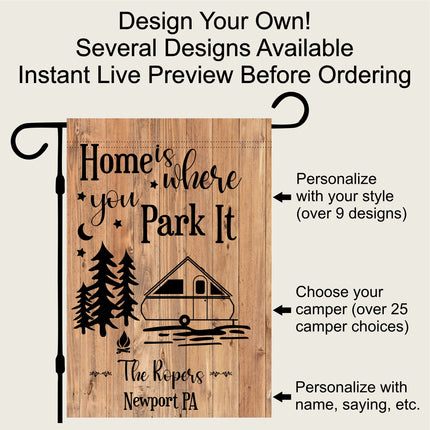 Design Your Own!
Several Designs Available
Instant Live Preview Before Ordering

Home is where you Park It

The Ropers
Newport PA

Personalize with your style (over 9 designs)

Choose your camper (over 25 camper choices)

Personalize with name, saying, etc.